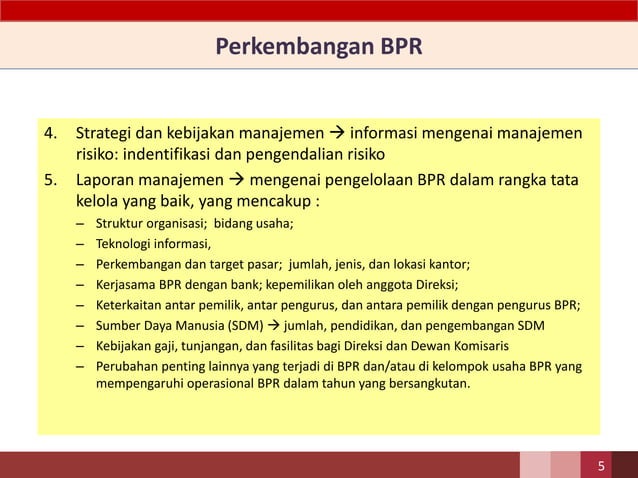 Perkembangan BPR

4. Strategi dan kebijakan manajemen → informasi mengenai manajemen risiko: indentifikasi dan pengendalian risiko

5. Laporan manajemen → mengenai pengelolaan BPR dalam rangka tata kelola yang baik, yang mencakup :

– Struktur organisasi; bidang usaha;
– Teknologi informasi,
– Perkembangan dan target pasar; jumlah, jenis, dan lokasi kantor;
– Kerjasama BPR dengan bank; kepemilikan oleh anggota Direksi;
– Keterkaitan antar pemilik, antar pengurus, dan antara pemilik dengan pengurus BPR;
– Sumber Daya Manusia (SDM) → jumlah, pendidikan, dan pengembangan SDM
– Kebijakan gaji, tunjangan, dan fasilitas bagi Direksi dan Dewan Komisaris
– Perubahan penting lainnya yang terjadi di BPR dan/atau di kelompok usaha BPR yang mempengaruhi operasional BPR dalam tahun yang bersangkutan.

5